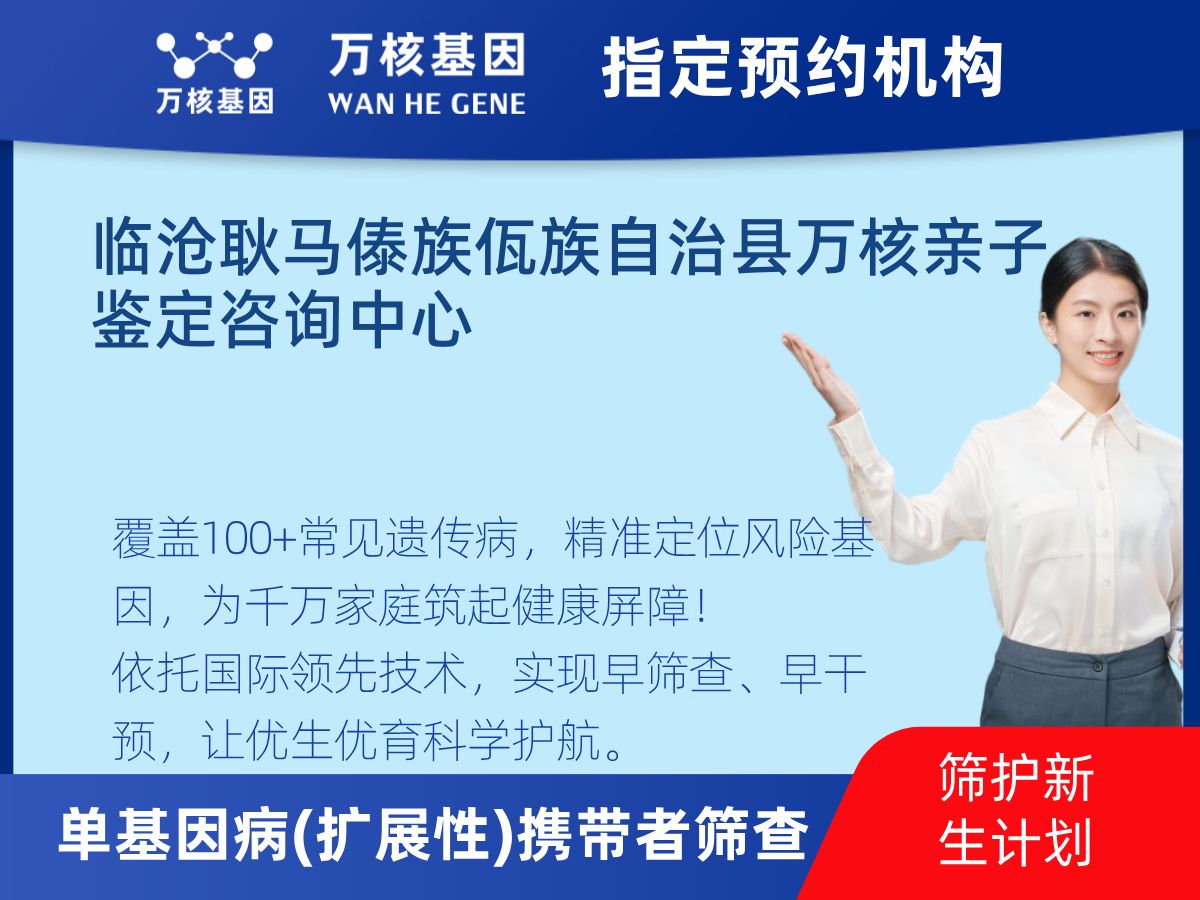 万核基因

万核基因
WAN HE GENE

指定预约机构

临沧耿马傣族佤族自治县万核亲子鉴定咨询中心

覆盖100+常见遗传病，精准定位风险基因，为千万家庭筑起健康屏障！
依托国际领先技术，实现早筛查、早干预，让优生优育科学护航。

单基因病(扩展性)携带者筛查

筛护新生计划